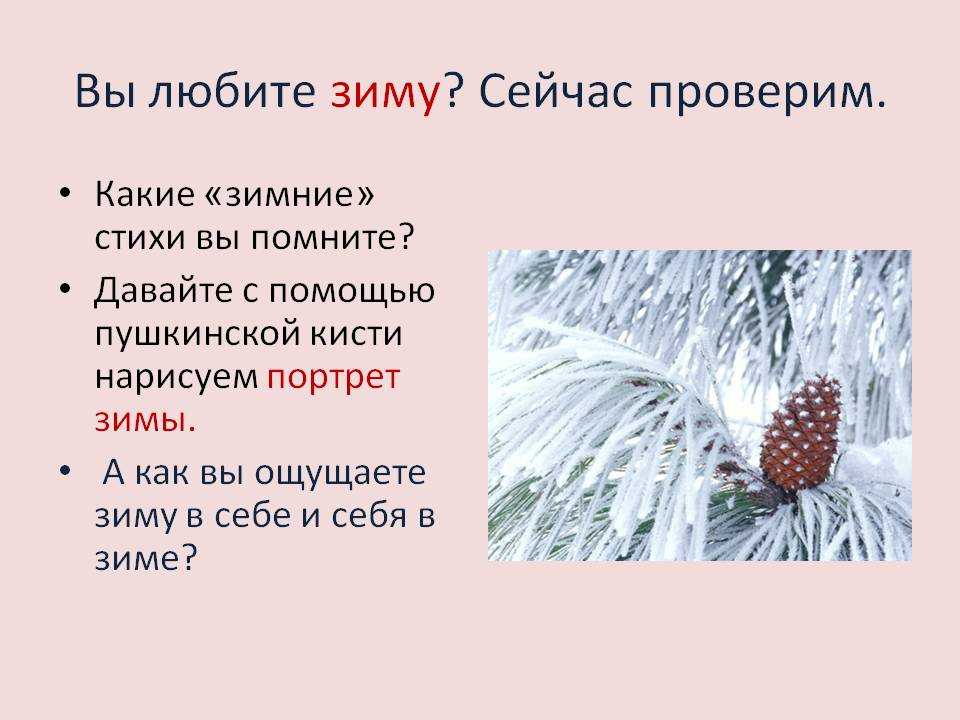 Вы любите зиму? Сейчас проверим.

• Какие «зимние» стихи вы помните?
• Давайте с помощью пушкинской кисти нарисуем портрет зимы.
• А как вы ощущаете зиму в себе и себя в зиме?